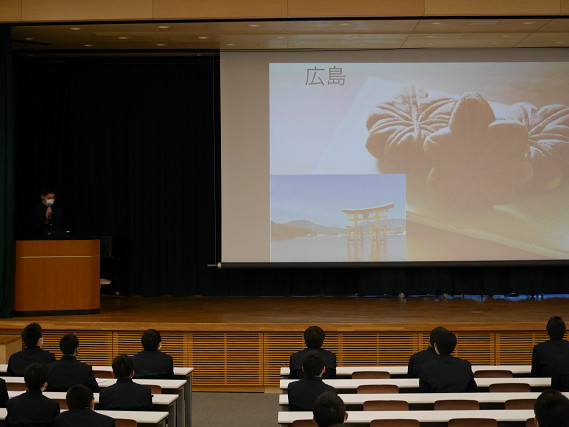 広島